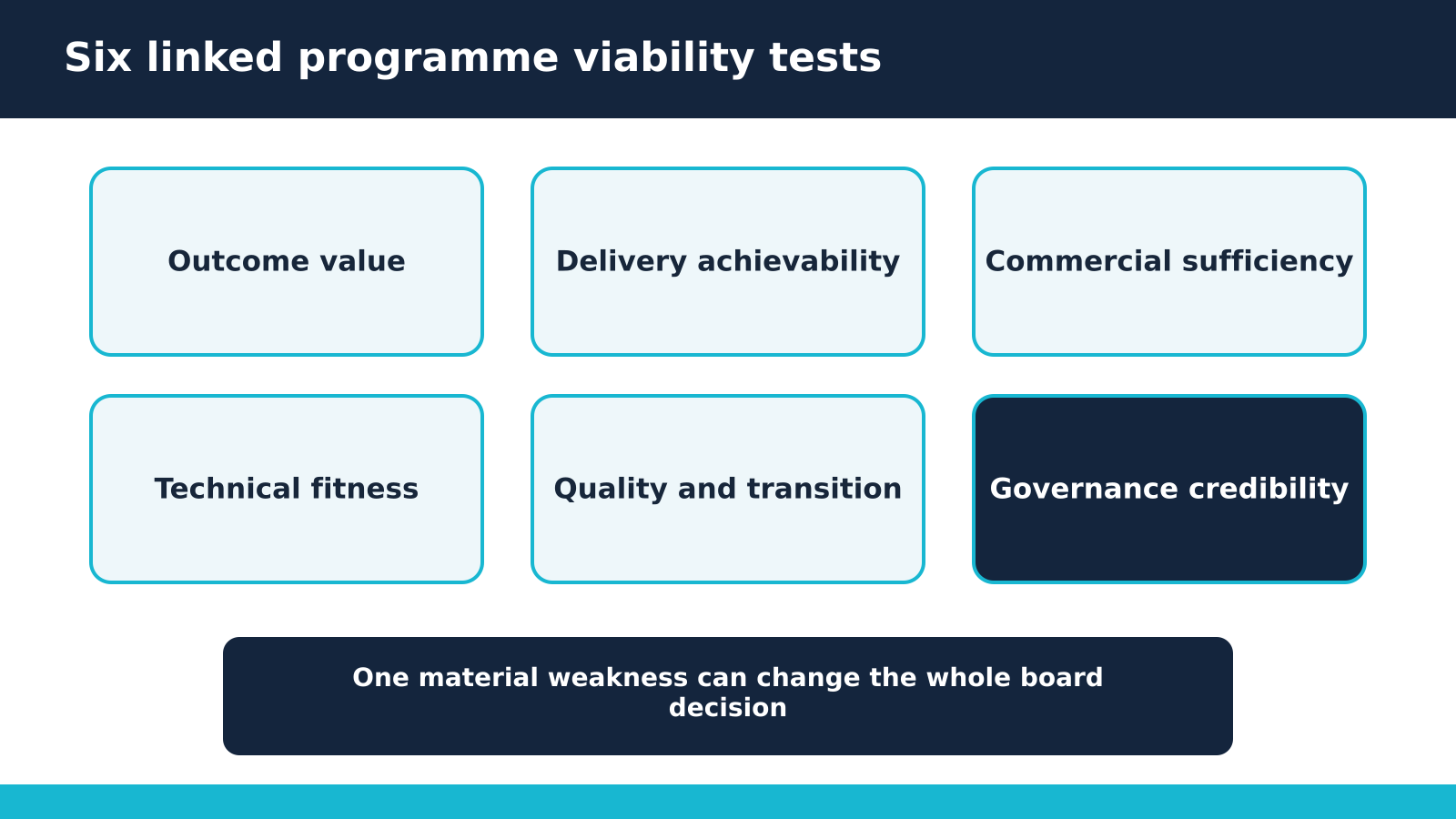 Six linked programme viability tests

Outcome value

Delivery achievability

Commercial sufficiency

Technical fitness

Quality and transition

Governance credibility

One material weakness can change the whole board decision